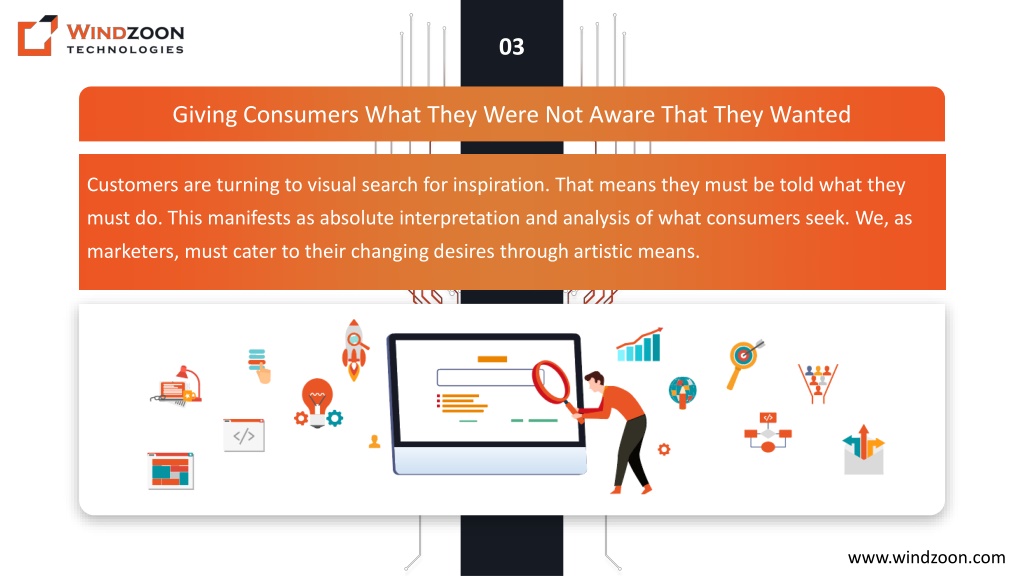 WINDZOON TECHNOLOGIES

03

Giving Consumers What They Were Not Aware That They Wanted

Customers are turning to visual search for inspiration. That means they must be told what they must do. This manifests as absolute interpretation and analysis of what consumers seek. We, as marketers, must cater to their changing desires through artistic means.

</>

</>

www.windzoon.com